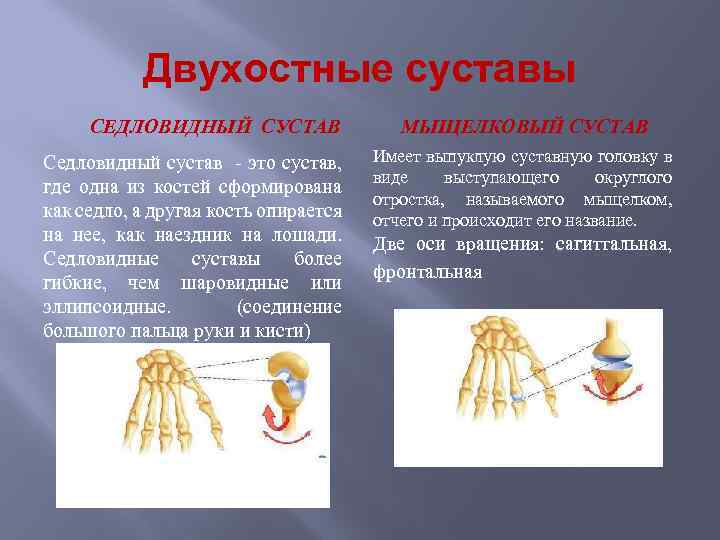 Двухостные суставы

СЕДЛОВИДНЫЙ СУСТАВ

Седловидный сустав - это сустав, где одна из костей сформирована как седло, а другая кость опирается на нее, как наездник на лошади. Седловидные суставы более гибкие, чем шаровидные или эллипсоидные. (соединение большого пальца руки и кисти)

МЫЩЕЛКОВЫЙ СУСТАВ

Имеет выпуклую суставную головку в виде выступающего округлого отростка, называемого мыщелком, отчего и происходит его название.

Две оси вращения: сагиттальная, фронтальная